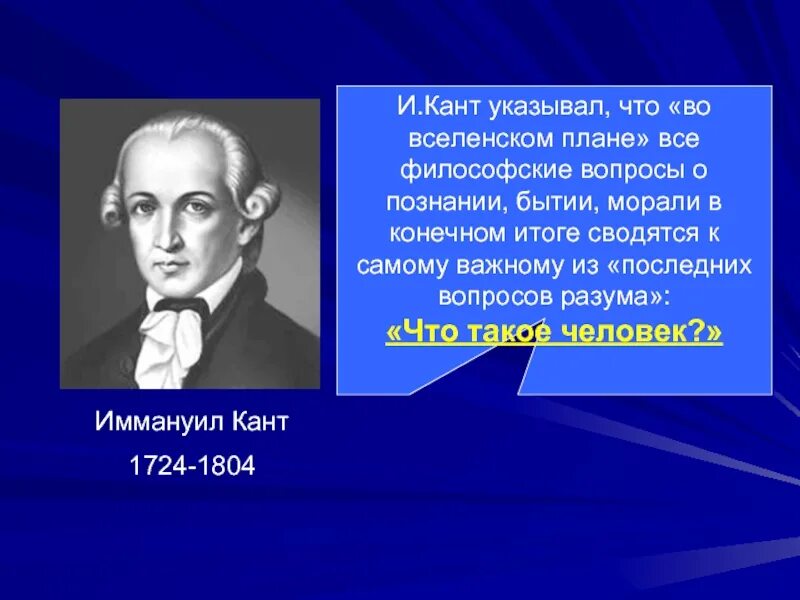 И.Кант указывал, что «во вселенском плане» все философские вопросы о познании, бытии, морали в конечном итоге сводятся к самому важному из «последних вопросов разума»:
«Что такое человек?»

Иммануил Кант
1724-1804